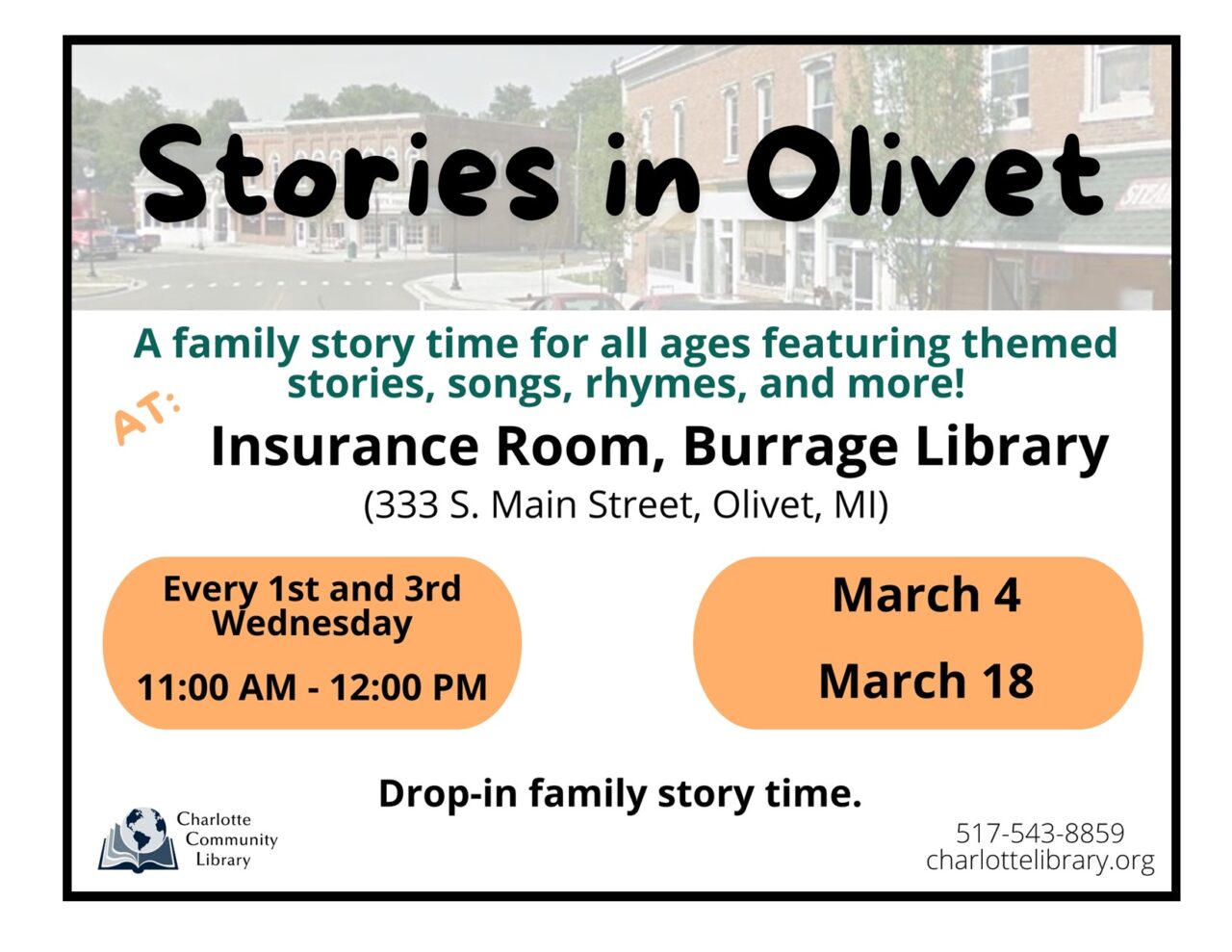 Stories in Olivet

A family story time for all ages featuring themed stories, songs, rhymes, and more!

AT:

Insurance Room, Burrage Library

(333 S. Main Street, Olivet, MI)

Every 1st and 3rd Wednesday

11:00 AM - 12:00 PM

March 4

March 18

Drop-in family story time.

Charlotte Community Library

517-543-8859
charlottelibrary.org